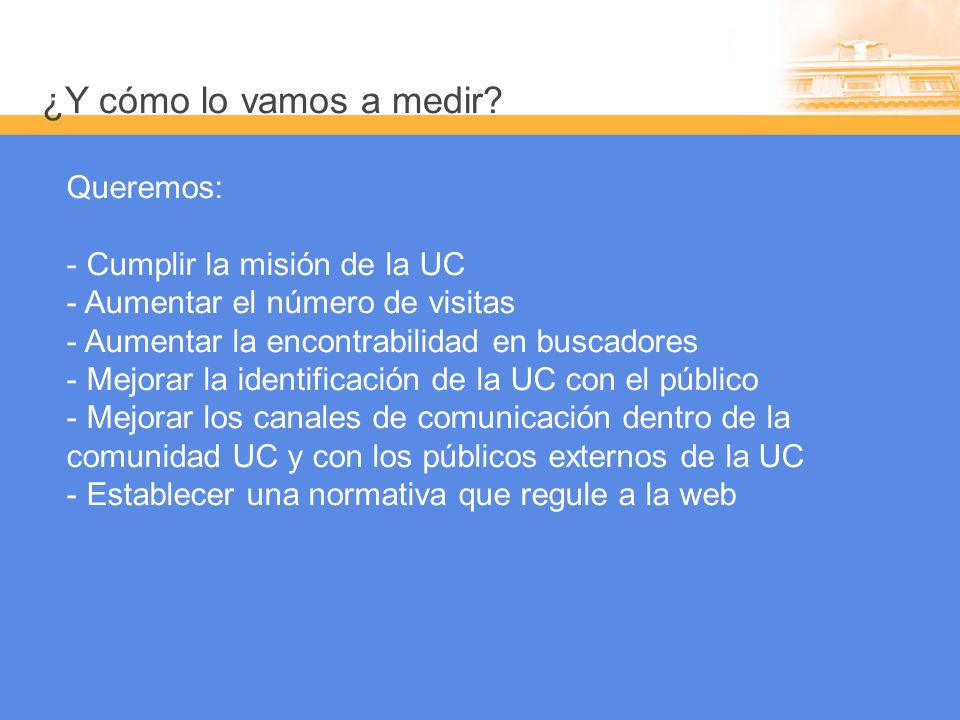 ¿Y cómo lo vamos a medir?

Queremos:

- Cumplir la misión de la UC
- Aumentar el número de visitas
- Aumentar la encontrabilidad en buscadores
- Mejorar la identificación de la UC con el público
- Mejorar los canales de comunicación dentro de la comunidad UC y con los públicos externos de la UC
- Establecer una normativa que regule a la web